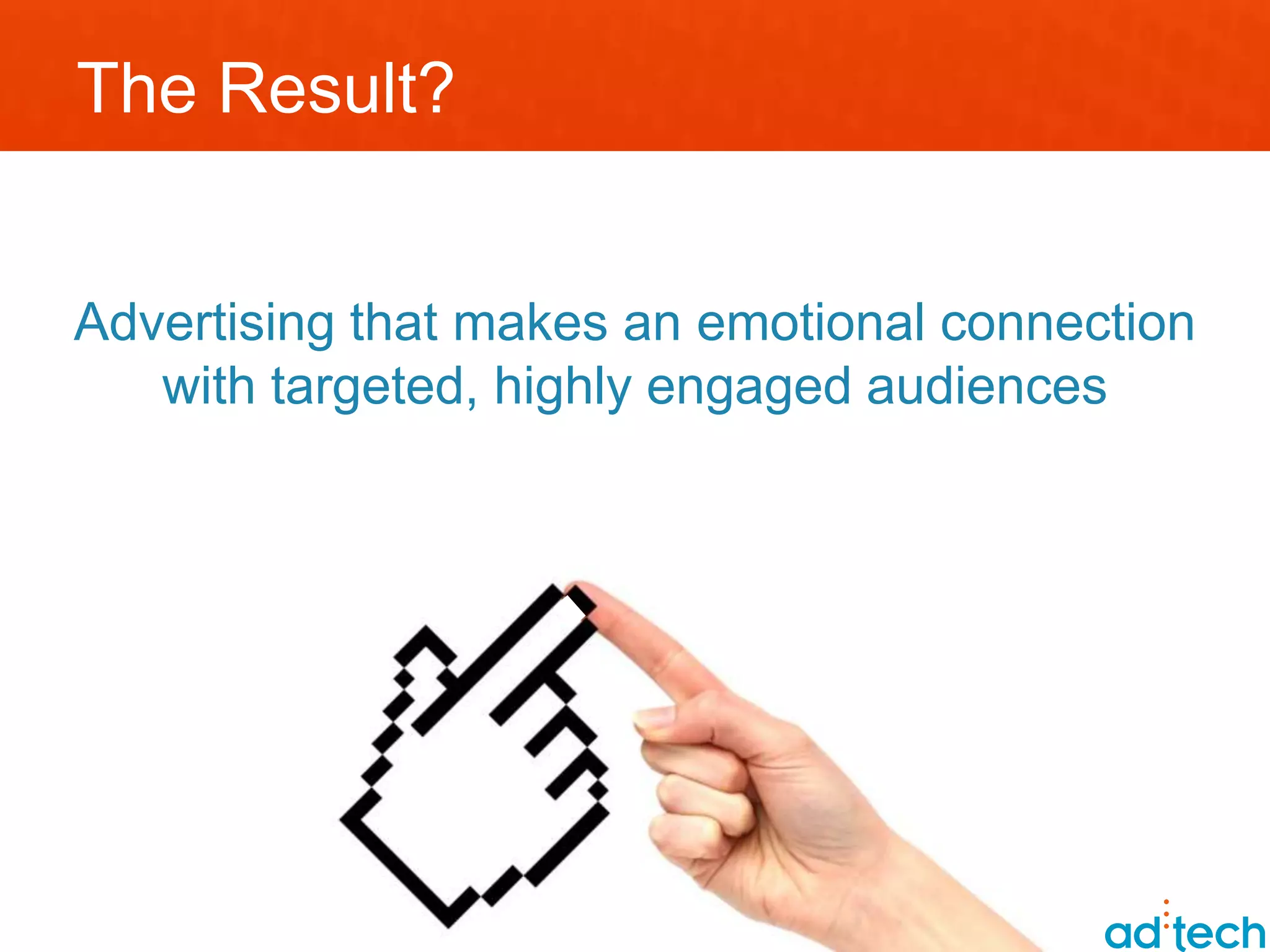 The Result?

Advertising that makes an emotional connection with targeted, highly engaged audiences

ad:tech